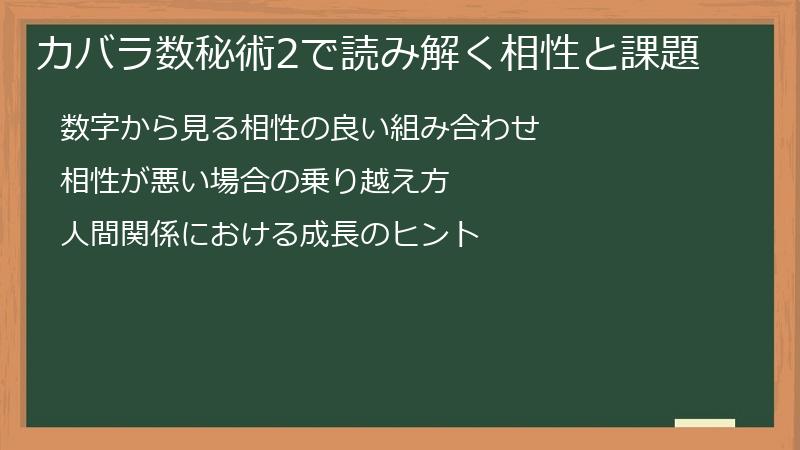 カバラ数秘術2で読み解く相性と課題

数字から見る相性の良い組み合わせ

相性が悪い場合の乗り越え方

人間関係における成長のヒント